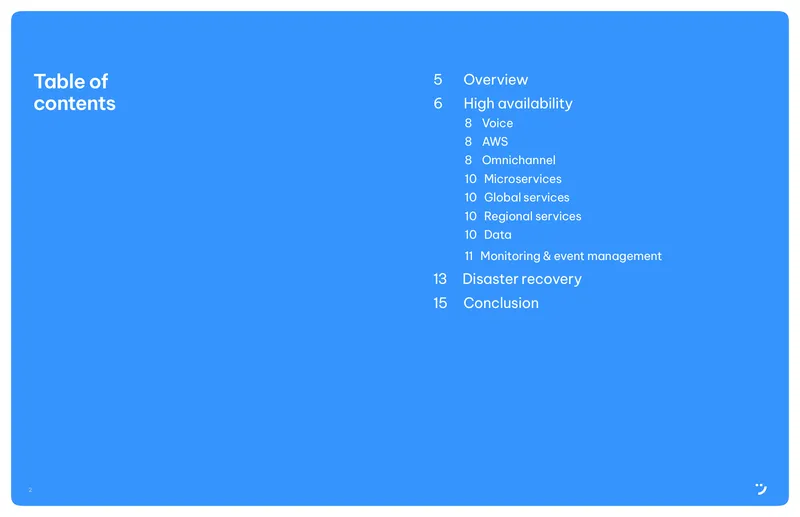 Table of contents

5 Overview
6 High availability
8 Voice
8 AWS
8 Omnichannel
10 Microservices
10 Global services
10 Regional services
10 Data
11 Monitoring & event management
13 Disaster recovery
15 Conclusion

2